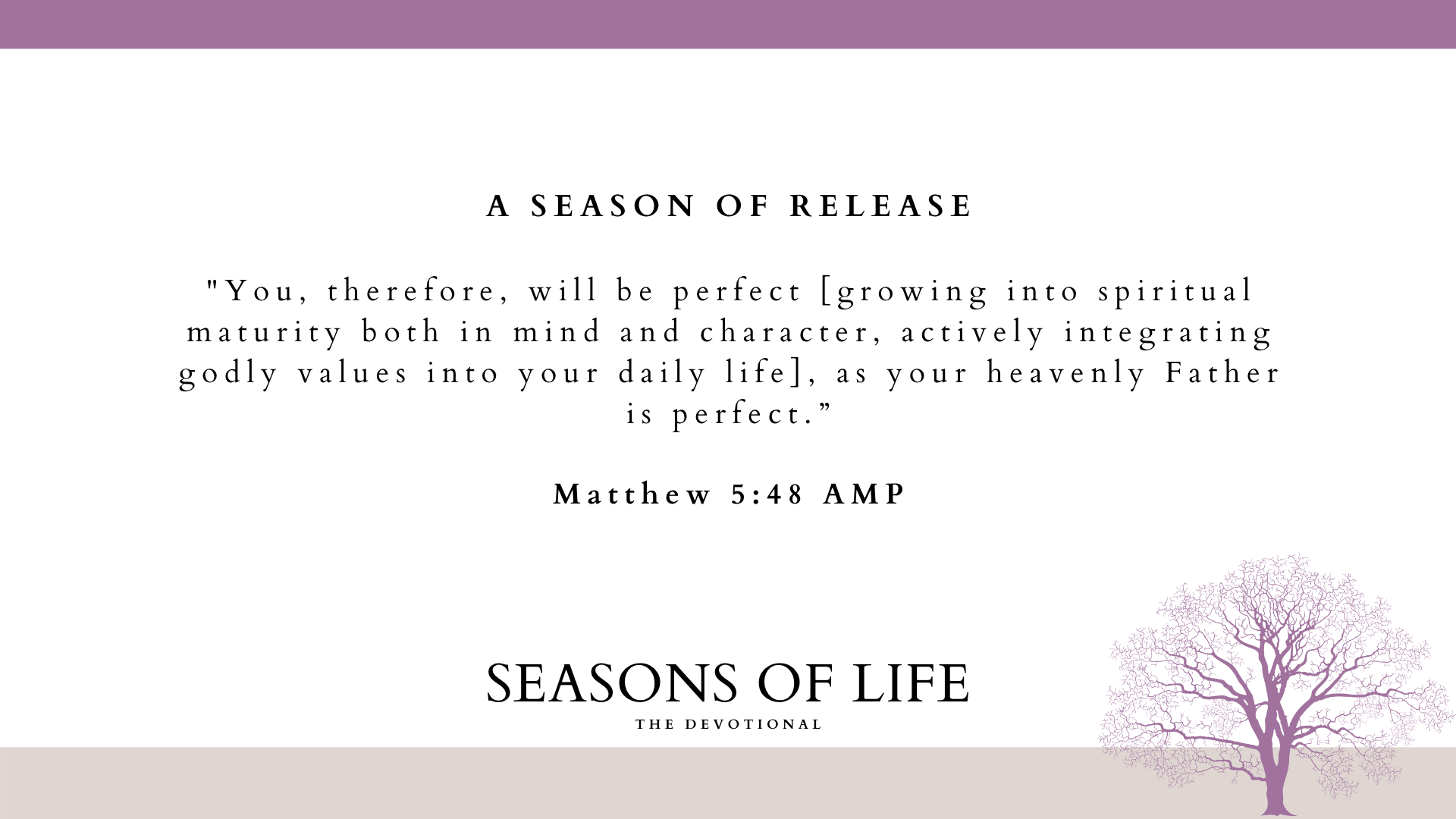 A SEASON OF RELEASE

"You, therefore, will be perfect [growing into spiritual maturity both in mind and character, actively integrating godly values into your daily life], as your heavenly Father is perfect.”

Matthew 5:48 AMP

SEASONS OF LIFE
THE DEVOTIONAL